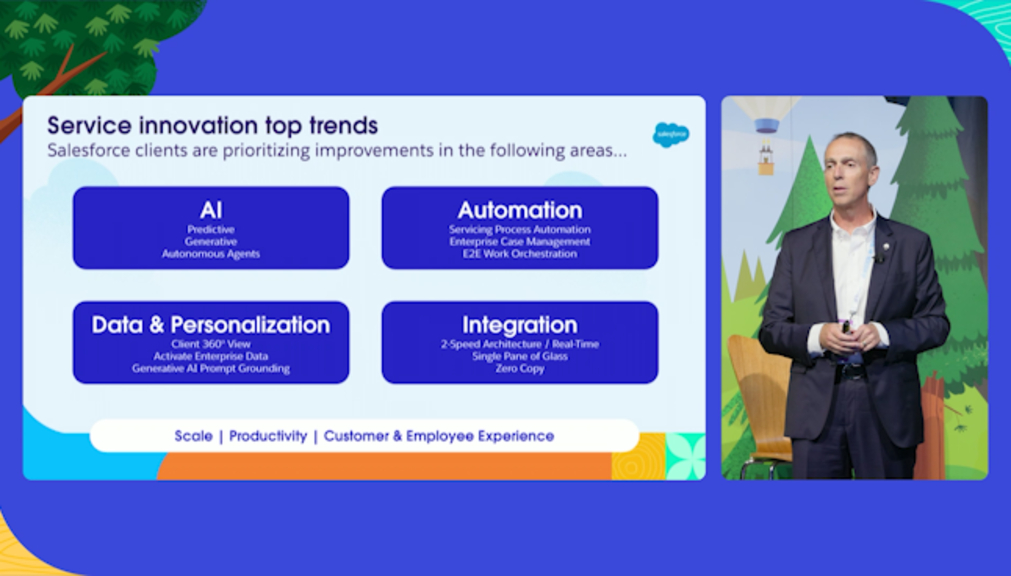 Service innovation top trends
Salesforce clients are prioritizing improvements in the following areas...

salesforce

AI
Predictive
Generative
Autonomous Agents

Automation
Servicing Process Automation
Enterprise Case Management
E2E Work Orchestration

Data & Personalization
Client 360° View
Activate Enterprise Data
Generative AI Prompt Grounding

Integration
2-Speed Architecture / Real-Time
Single Pane of Glass
Zero Copy

Scale | Productivity | Customer & Employee Experience